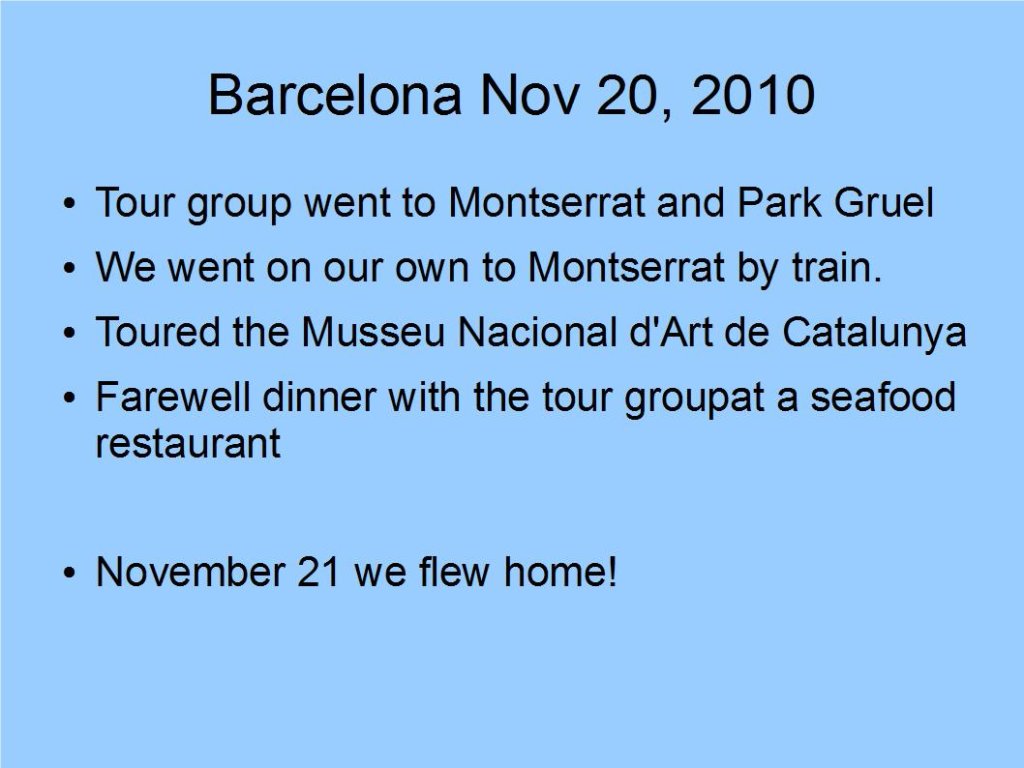 Barcelona Nov 20, 2010

• Tour group went to Montserrat and Park Gruel
• We went on our own to Montserrat by train.
• Toured the Musseu Nacional d'Art de Catalunya
• Farewell dinner with the tour groupat a seafood restaurant

• November 21 we flew home!